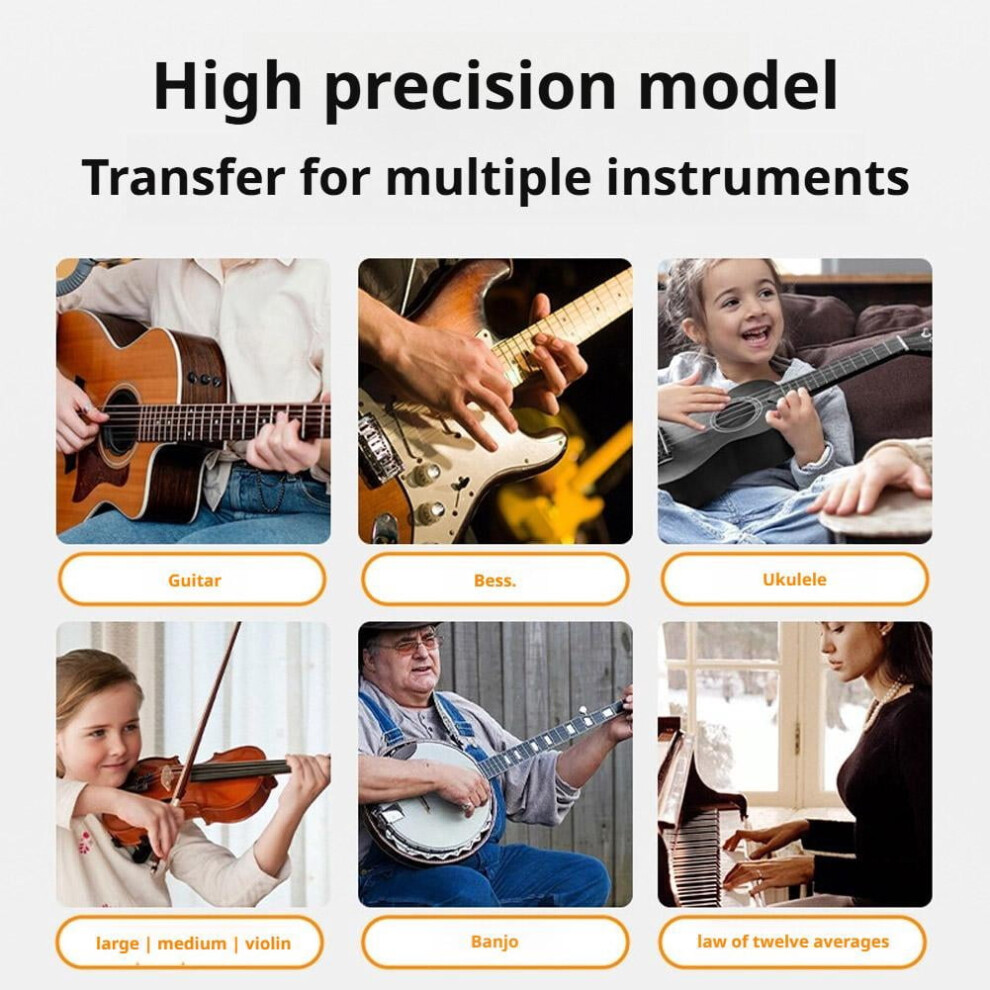 High precision model

Transfer for multiple instruments

Guitar

Bess.

Ukulele

large | medium | violin

Banjo

law of twelve averages